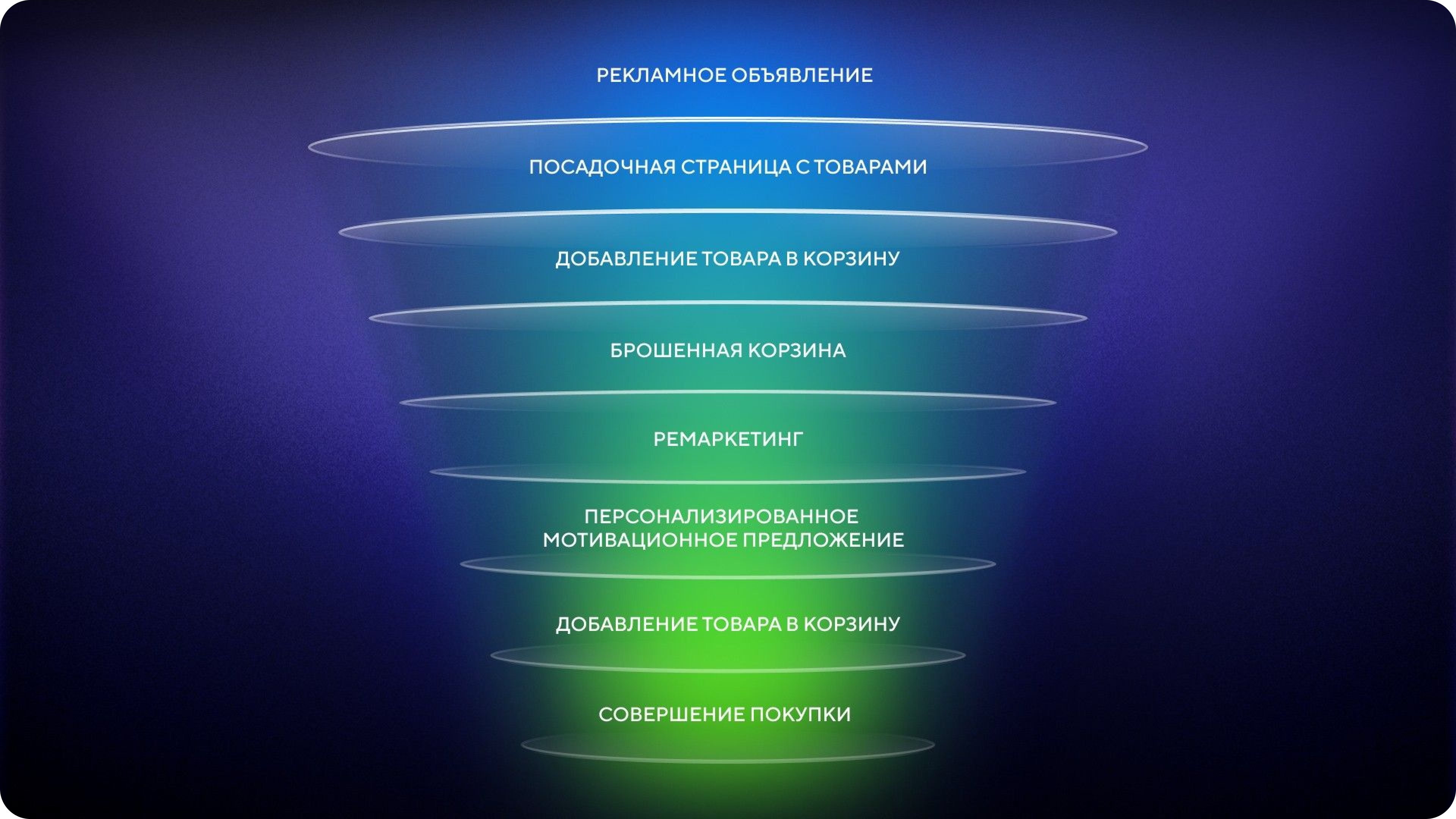 РЕКЛАМНОЕ ОБЪЯВЛЕНИЕ

ПОСАДОЧНАЯ СТРАНИЦА С ТОВАРАМИ

ДОБАВЛЕНИЕ ТОВАРА В КОРЗИНУ

БРОШЕННАЯ КОРЗИНА

РЕМАРКЕТИНГ

ПЕРСОНАЛИЗИРОВАННОЕ МОТИВАЦИОННОЕ ПРЕДЛОЖЕНИЕ

ДОБАВЛЕНИЕ ТОВАРА В КОРЗИНУ

СОВЕРШЕНИЕ ПОКУПКИ